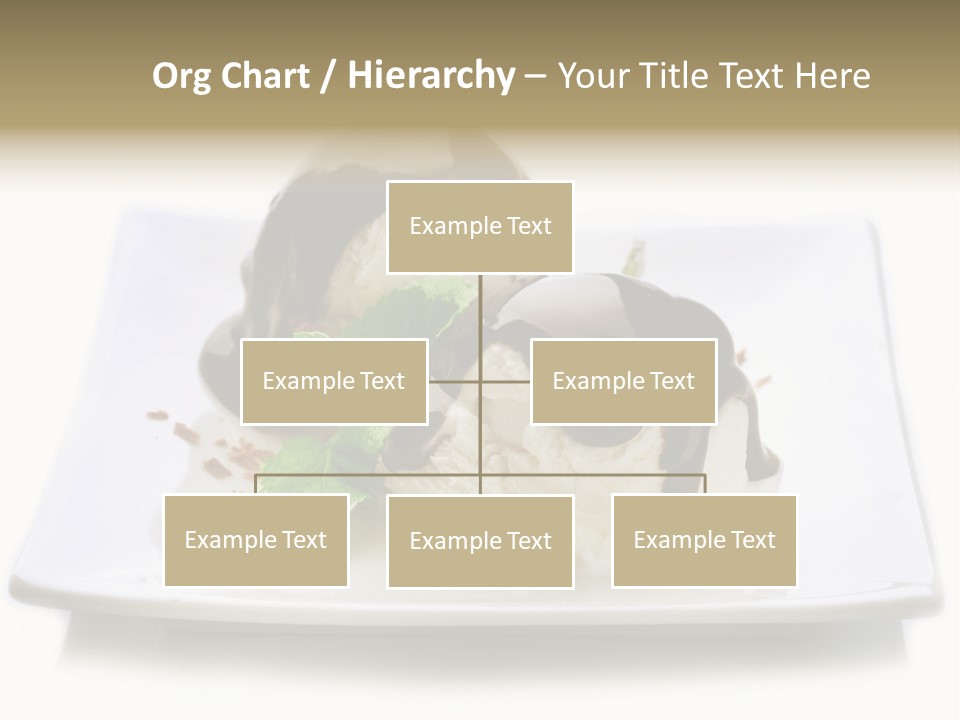 Org Chart / Hierarchy – Your Title Text Here

Example Text

Example Text

Example Text

Example Text

Example Text

Example Text